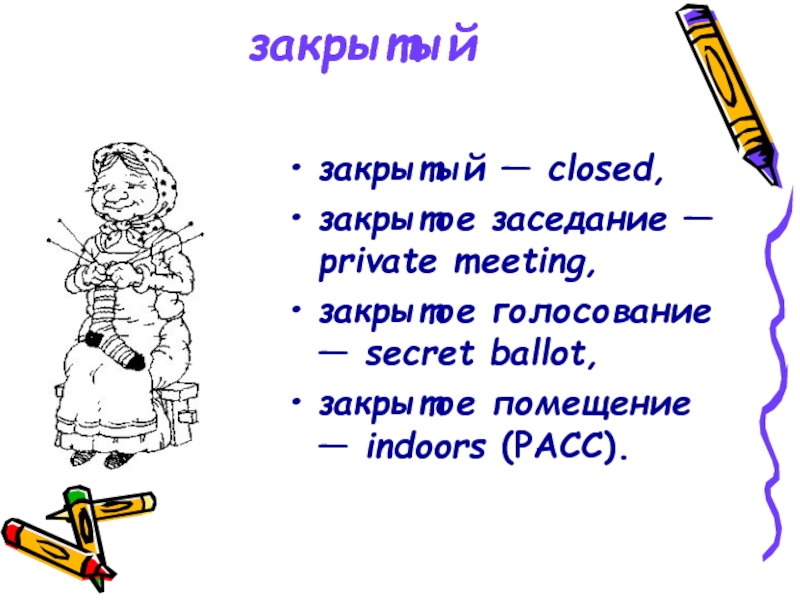 закрытый

• закрытый — closed,
• закрытое заседание — private meeting,
• закрытое голосование — secret ballot,
• закрытое помещение — indoors (РАСС).